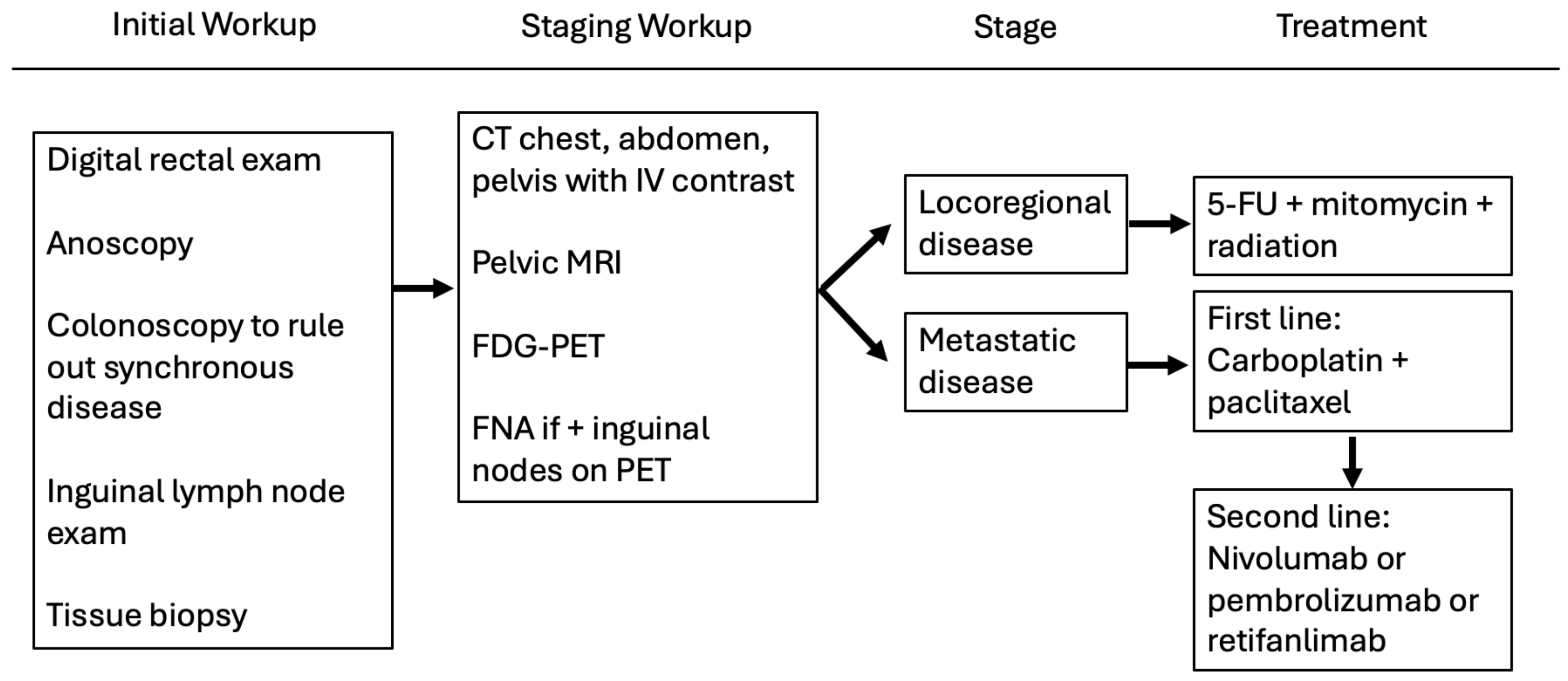 Initial Workup

Staging Workup

Stage

Treatment

Digital rectal exam

Anoscopy

Colonoscopy to rule out synchronous disease

Inguinal lymph node exam

Tissue biopsy

CT chest, abdomen, pelvis with IV contrast

Pelvic MRI

FDG-PET

FNA if + inguinal nodes on PET

Locoregional disease

Metastatic disease

5-FU + mitomycin + radiation

First line: Carboplatin + paclitaxel

Second line: Nivolumab or pembrolizumab or retifanlimab